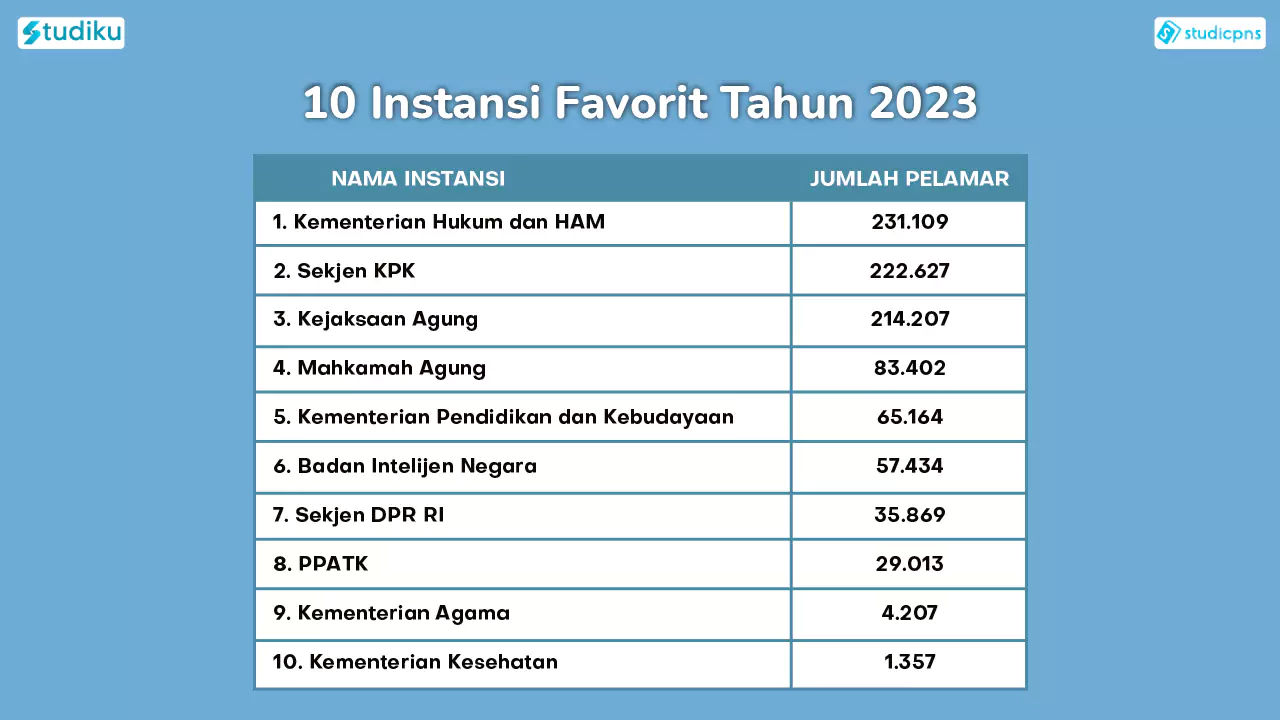 Studiku

studicpns

10 Instansi Favorit Tahun 2023

| NAMA INSTANSI | JUMLAH PELAMAR |
|---|---|
| 1. Kementerian Hukum dan HAM | 231.109 |
| 2. Sekjen KPK | 222.627 |
| 3. Kejaksaan Agung | 214.207 |
| 4. Mahkamah Agung | 83.402 |
| 5. Kementerian Pendidikan dan Kebudayaan | 65.164 |
| 6. Badan Intelijen Negara | 57.434 |
| 7. Sekjen DPR RI | 35.869 |
| 8. PPATK | 29.013 |
| 9. Kementerian Agama | 4.207 |
| 10. Kementerian Kesehatan | 1.357 |